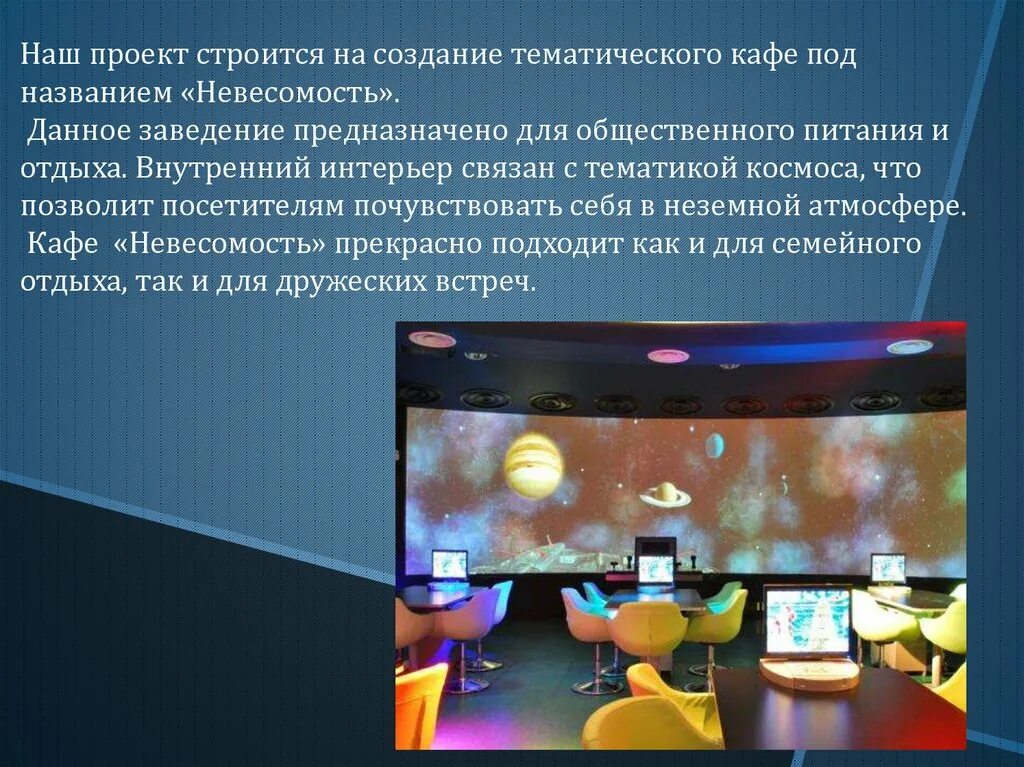 Наш проект строится на создание тематического кафе под названием «Невесомость».
Данное заведение предназначено для общественного питания и отдыха. Внутренний интерьер связан с тематикой космоса, что позволит посетителям почувствовать себя в неземной атмосфере.
Кафе «Невесомость» прекрасно подходит как и для семейного отдыха, так и для дружеских встреч.